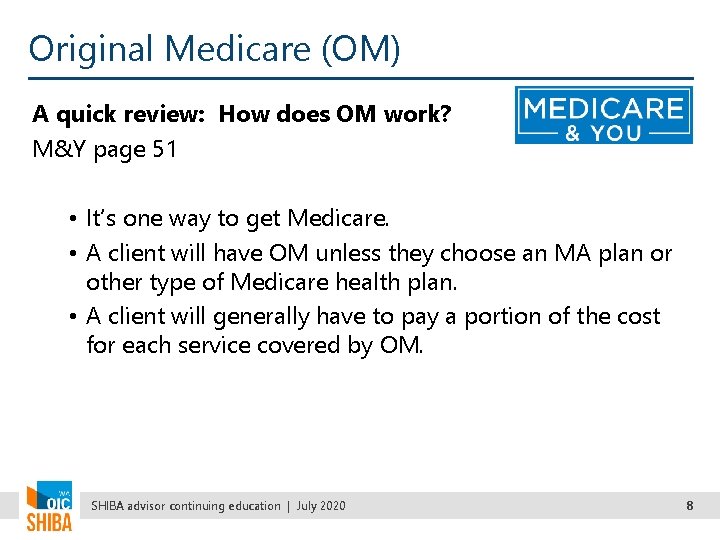 Original Medicare (OM)

A quick review: How does OM work?
M&Y page 51

MEDICARE
& YOU

• It's one way to get Medicare.
• A client will have OM unless they choose an MA plan or other type of Medicare health plan.
• A client will generally have to pay a portion of the cost for each service covered by OM.

WA
OIC
SHIBA

SHIBA advisor continuing education | July 2020

8